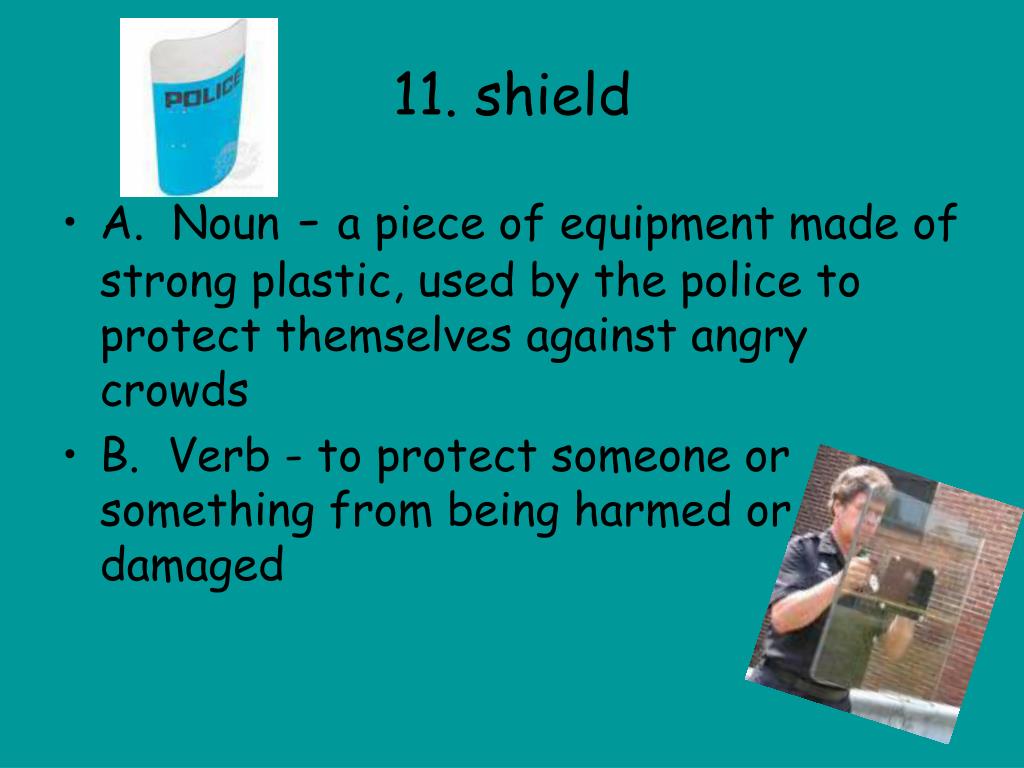 POLICE

11. shield

• A. Noun – a piece of equipment made of strong plastic, used by the police to protect themselves against angry crowds

• B. Verb - to protect someone or something from being harmed or damaged